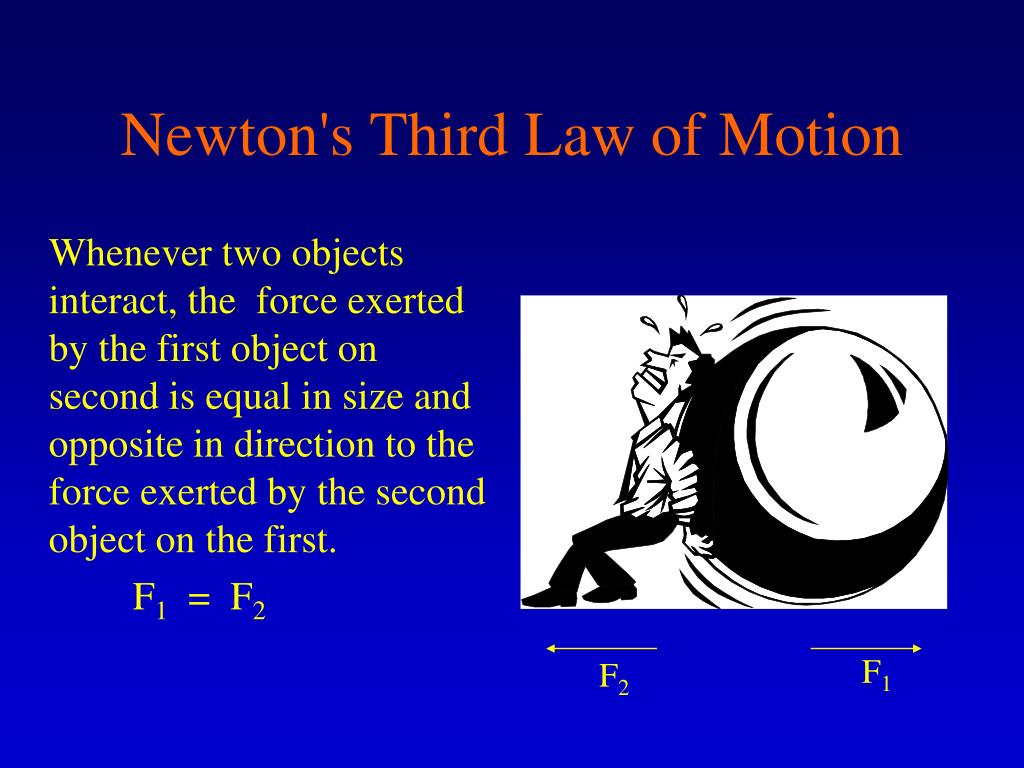 Newton's Third Law of Motion

Whenever two objects interact, the force exerted by the first object on second is equal in size and opposite in direction to the force exerted by the second object on the first.

$F_1 = F_2$

$F_2$

$F_1$